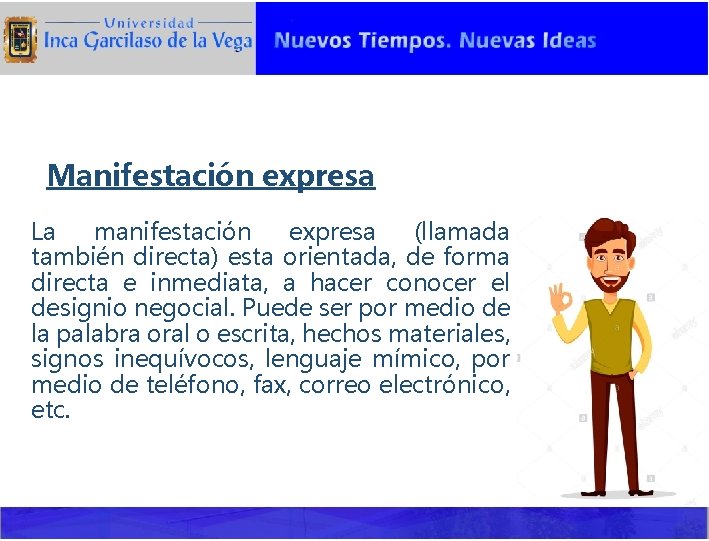 Universidad
Inca Garcilaso de la Vega

Nuevos Tiempos. Nuevas Ideas

Manifestación expresa

La manifestación expresa (llamada también directa) esta orientada, de forma directa e inmediata, a hacer conocer el designio negocial. Puede ser por medio de la palabra oral o escrita, hechos materiales, signos inequívocos, lenguaje mímico, por medio de teléfono, fax, correo electrónico, etc.